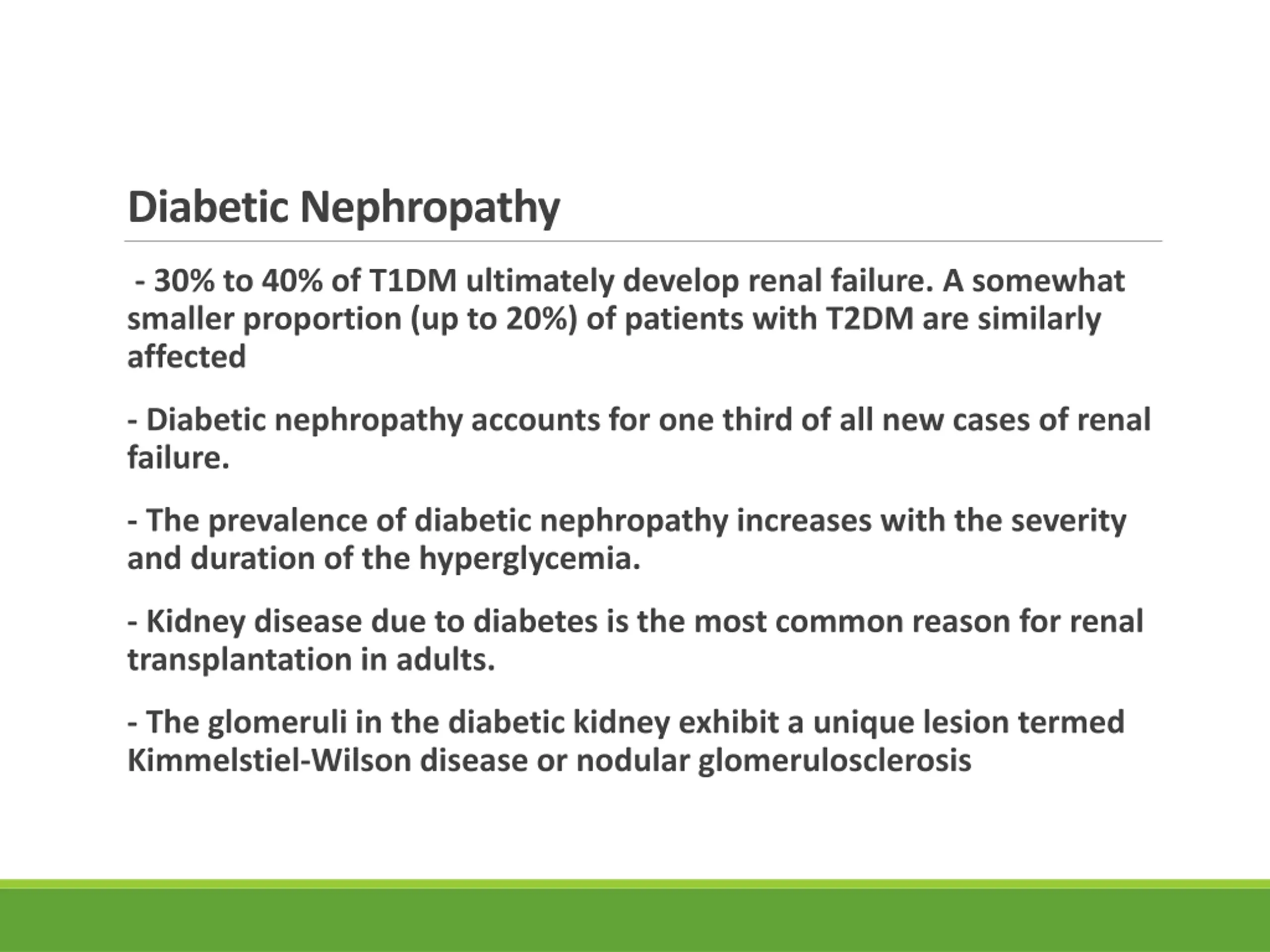 Diabetic Nephropathy

- 30% to 40% of T1DM ultimately develop renal failure. A somewhat smaller proportion (up to 20%) of patients with T2DM are similarly affected

- Diabetic nephropathy accounts for one third of all new cases of renal failure.

- The prevalence of diabetic nephropathy increases with the severity and duration of the hyperglycemia.

- Kidney disease due to diabetes is the most common reason for renal transplantation in adults.

- The glomeruli in the diabetic kidney exhibit a unique lesion termed Kimmelstiel-Wilson disease or nodular glomerulosclerosis